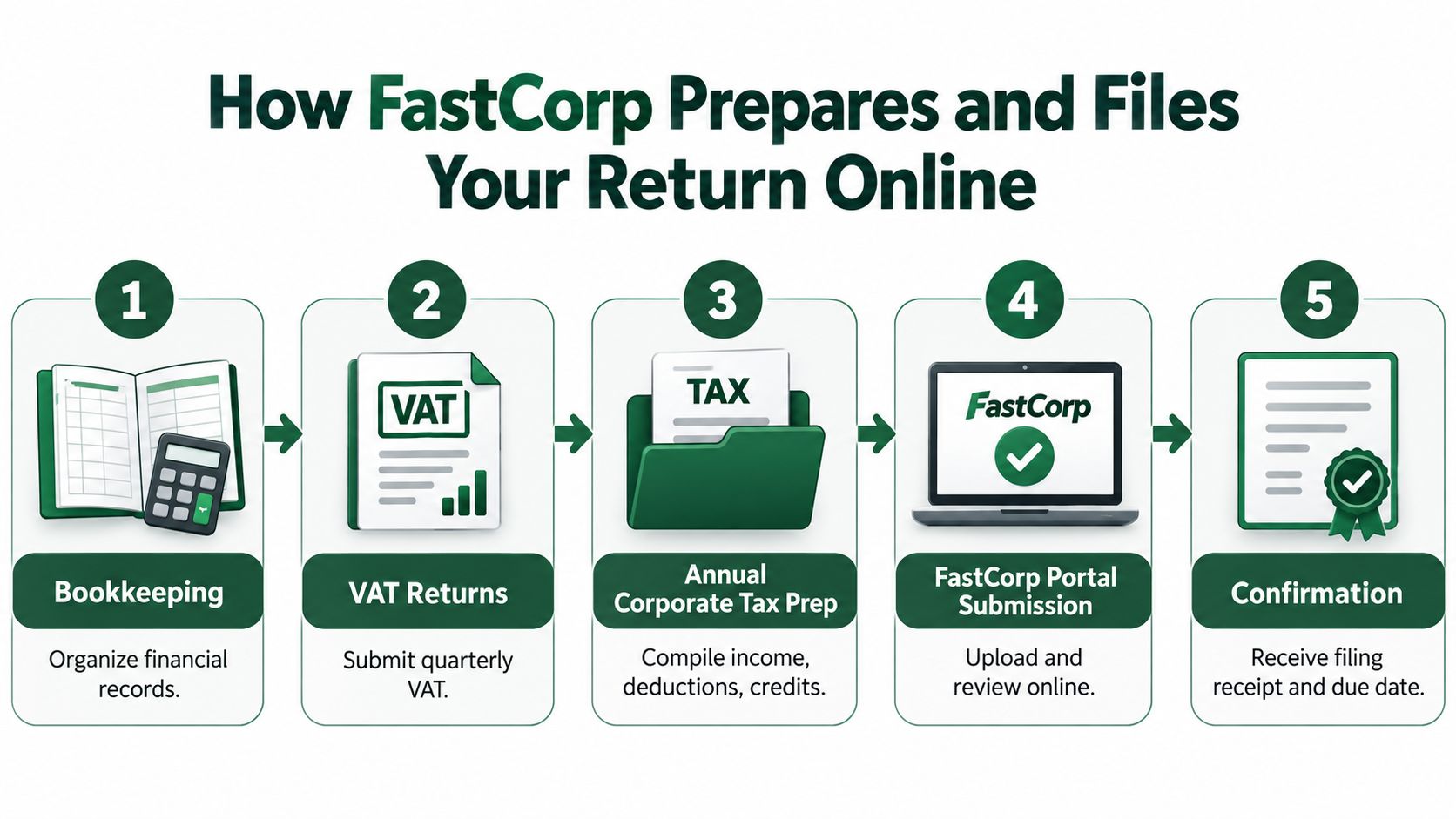 How FastCorp Prepares and Files Your Return Online

1

Bookkeeping

Organize financial records.

2

VAT

VAT Returns

Submit quarterly VAT.

3

TAX

Annual Corporate Tax Prep

Compile income, deductions, credits.

4

FastCorp

FastCorp Portal Submission

Upload and review online.

5

Confirmation

Receive filing receipt and due date.